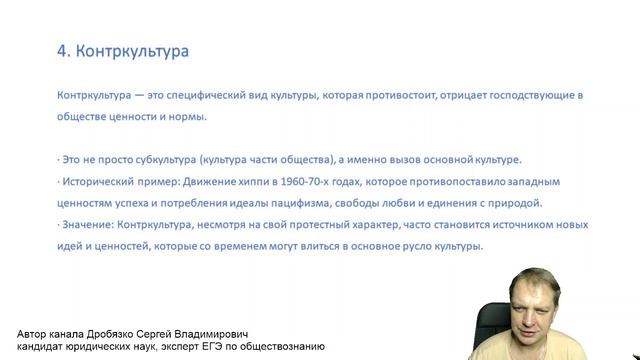 4. Контркультура

Контркультура — это специфический вид культуры, которая противостоит, отрицает господствующие в обществе ценности и нормы.

· Это не просто субкультура (культура части общества), а именно вызов основной культуре.
· Исторический пример: Движение хиппи в 1960-70-х годах, которое противопоставило западным ценностям успеха и потребления идеалы пацифизма, свободы любви и единения с природой.
· Значение: Контркультура, несмотря на свой протестный характер, часто становится источником новых идей и ценностей, которые со временем могут влиться в основное русло культуры.

Автор канала Дробязко Сергей Владимирович
кандидат юридических наук, эксперт ЕГЭ по обществознанию